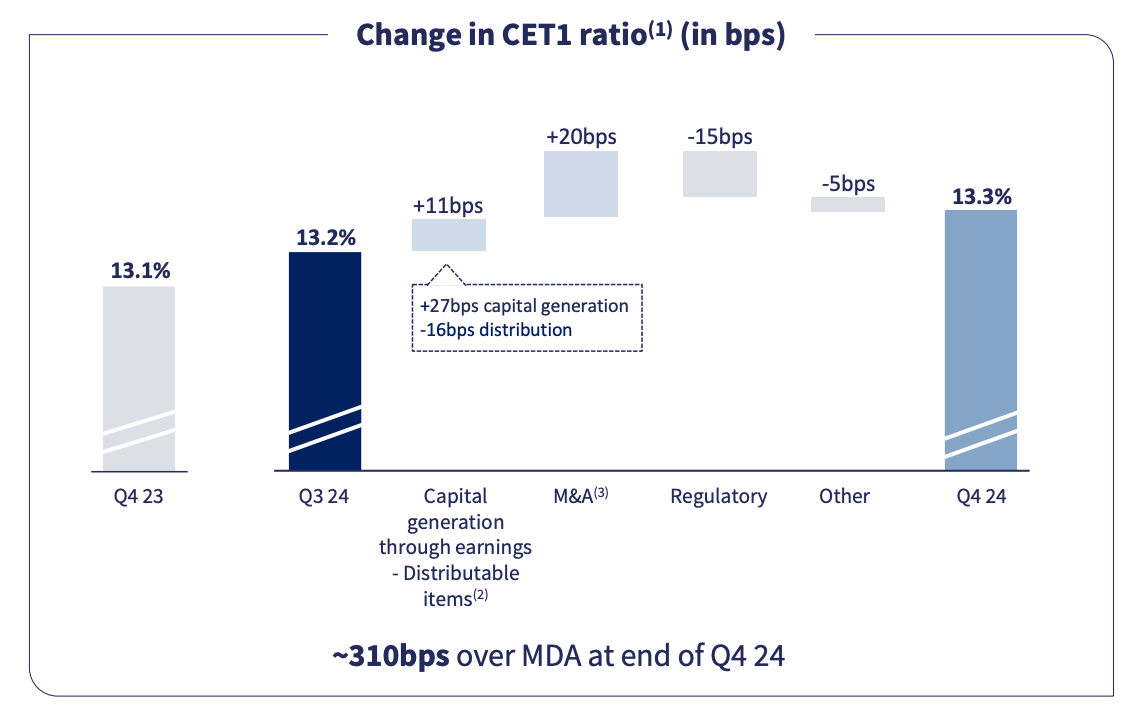 Change in CET1 ratio$^{(1)}$ (in bps)

13.1%

13.2%

+11bps

+27bps capital generation
-16bps distribution

+20bps

-15bps

-5bps

13.3%

Q4 23

Q3 24

Capital generation through earnings - Distributable items$^{(2)}$

M&A$^{(3)}$

Regulatory

Other

Q4 24

~310bps over MDA at end of Q4 24